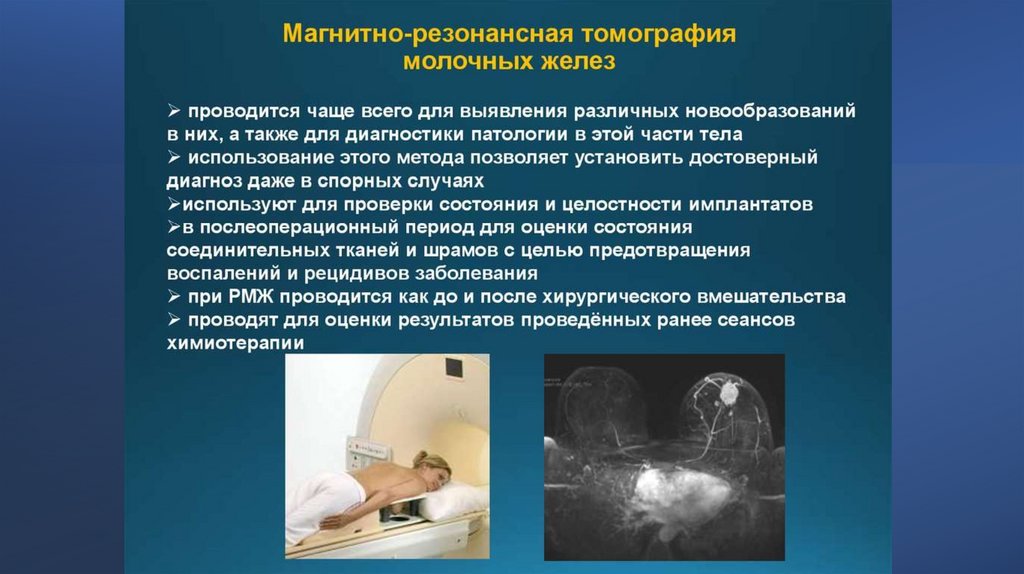 Магнитно-резонансная томография молочных желез

➢ проводится чаще всего для выявления различных новообразований в них, а также для диагностики патологии в этой части тела
➢ использование этого метода позволяет установить достоверный диагноз даже в спорных случаях
➢используют для проверки состояния и целостности имплантатов
➢в послеоперационный период для оценки состояния соединительных тканей и шрамов с целью предотвращения воспалений и рецидивов заболевания
➢ при РМЖ проводится как до и после хирургического вмешательства
➢ проводят для оценки результатов проведённых ранее сеансов химиотерапии